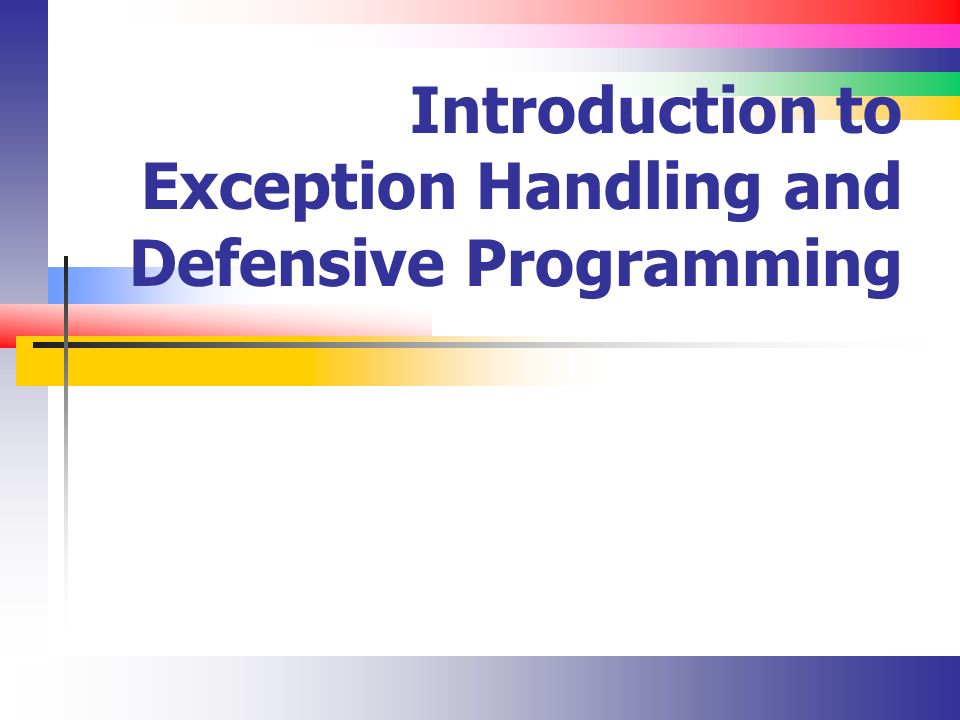 Introduction to Exception Handling and Defensive Programming